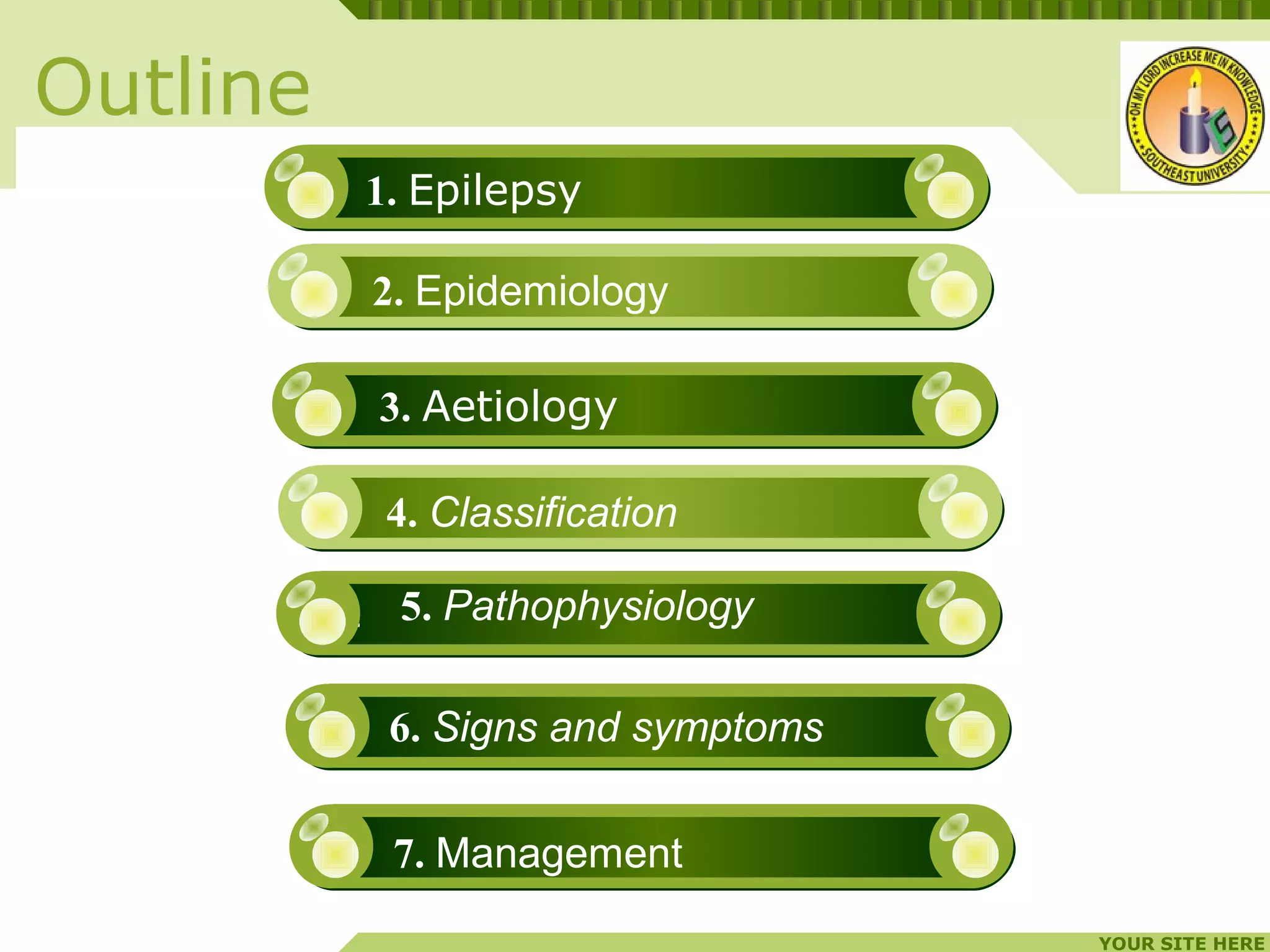 Outline

OH MY LORD INCREASE ME IN KNOWLEDGE
SOUTHEAST UNIVERSITY

1. Epilepsy

2. Epidemiology

3. Aetiology

4. Classification

5. Pathophysiology

6. Signs and symptoms

7. Management

YOUR SITE HERE